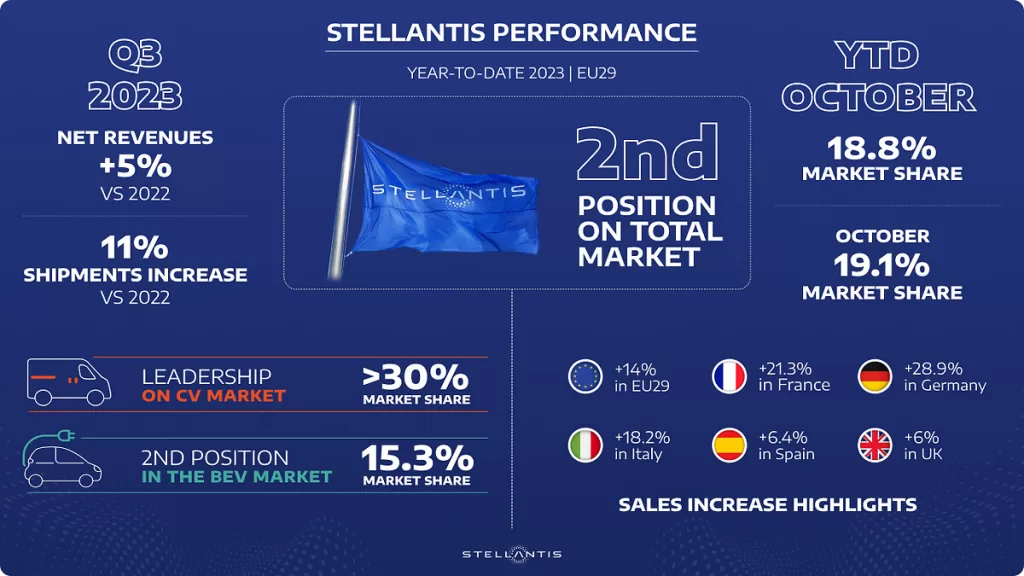 STELLANTIS PERFORMANCE

YEAR-TO-DATE 2023 | EU29

Q3 2023

NET REVENUES +5% VS 2022

11% SHIPMENTS INCREASE VS 2022

STELLANTIS

2nd POSITION ON TOTAL MARKET

YTD OCTOBER

18.8% MARKET SHARE

OCTOBER 19.1% MARKET SHARE

LEADERSHIP ON CV MARKET

>30% MARKET SHARE

2ND POSITION IN THE BEV MARKET

15.3% MARKET SHARE

+14% in EU29

+21.3% in France

+28.9% in Germany

+18.2% in Italy

+6.4% in Spain

+6% in UK

SALES INCREASE HIGHLIGHTS

STELLANTIS